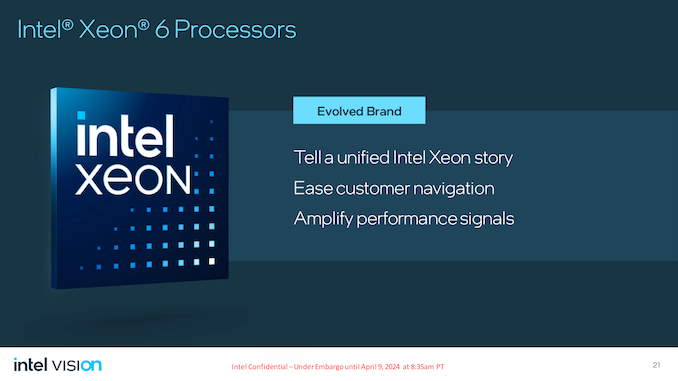 Intel® Xeon® 6 Processors

intel
XEON

Evolved Brand

Tell a unified Intel Xeon story

Ease customer navigation

Amplify performance signals

intel VISION

Intel Confidential – Under Embargo until April 9, 2024 at 8:35am PT

21